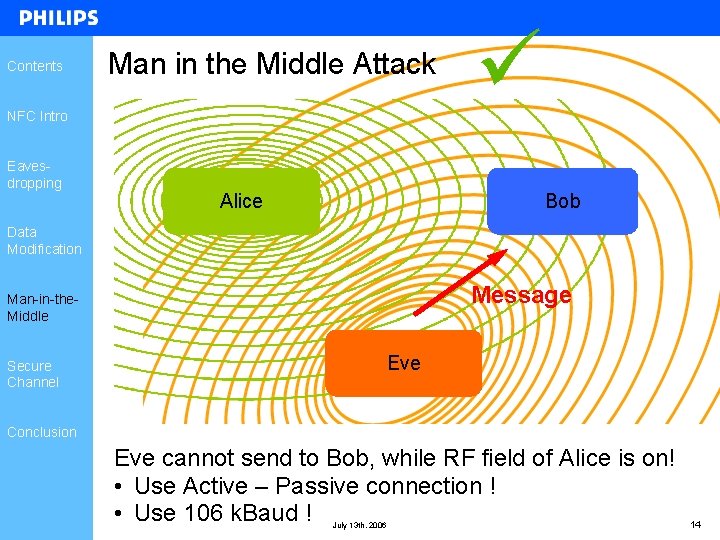 PHILIPS

Contents

NFC Intro

Eaves-dropping

Data Modification

Man-in-the-Middle

Secure Channel

Conclusion

Man in the Middle Attack

Alice

Bob

Message

Eve

Eve cannot send to Bob, while RF field of Alice is on!
• Use Active – Passive connection !
• Use 106 kBaud !

July 13th. 2006

14